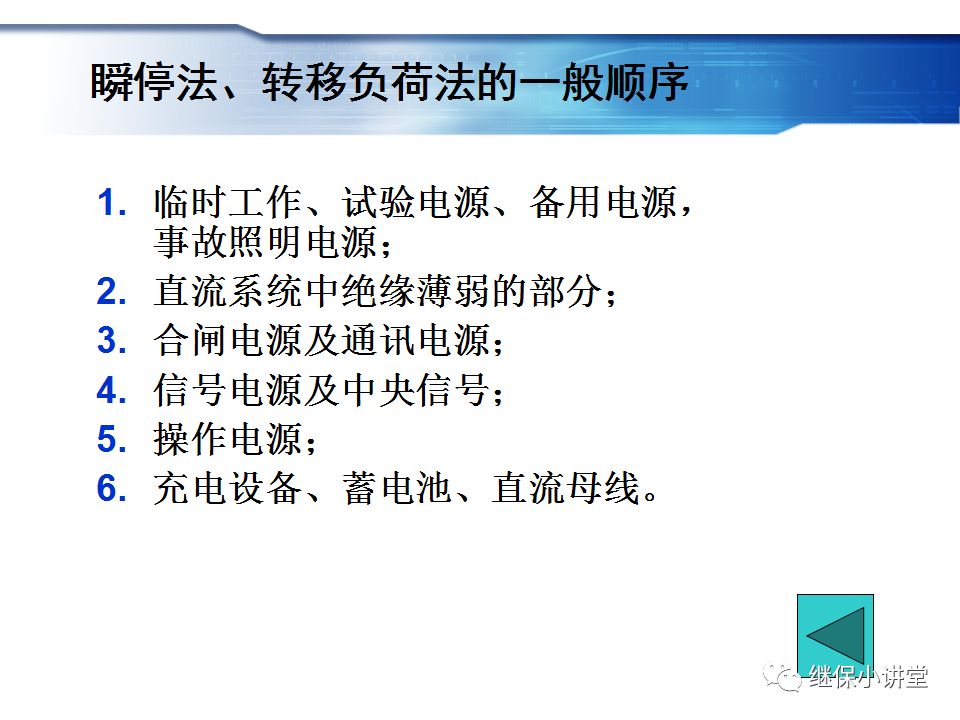 瞬停法、转移负荷法的一般顺序

1. 临时工作、试验电源、备用电源，事故照明电源；
2. 直流系统中绝缘薄弱的部分；
3. 合闸电源及通讯电源；
4. 信号电源及中央信号；
5. 操作电源；
6. 充电设备、蓄电池、直流母线。

继保小讲堂